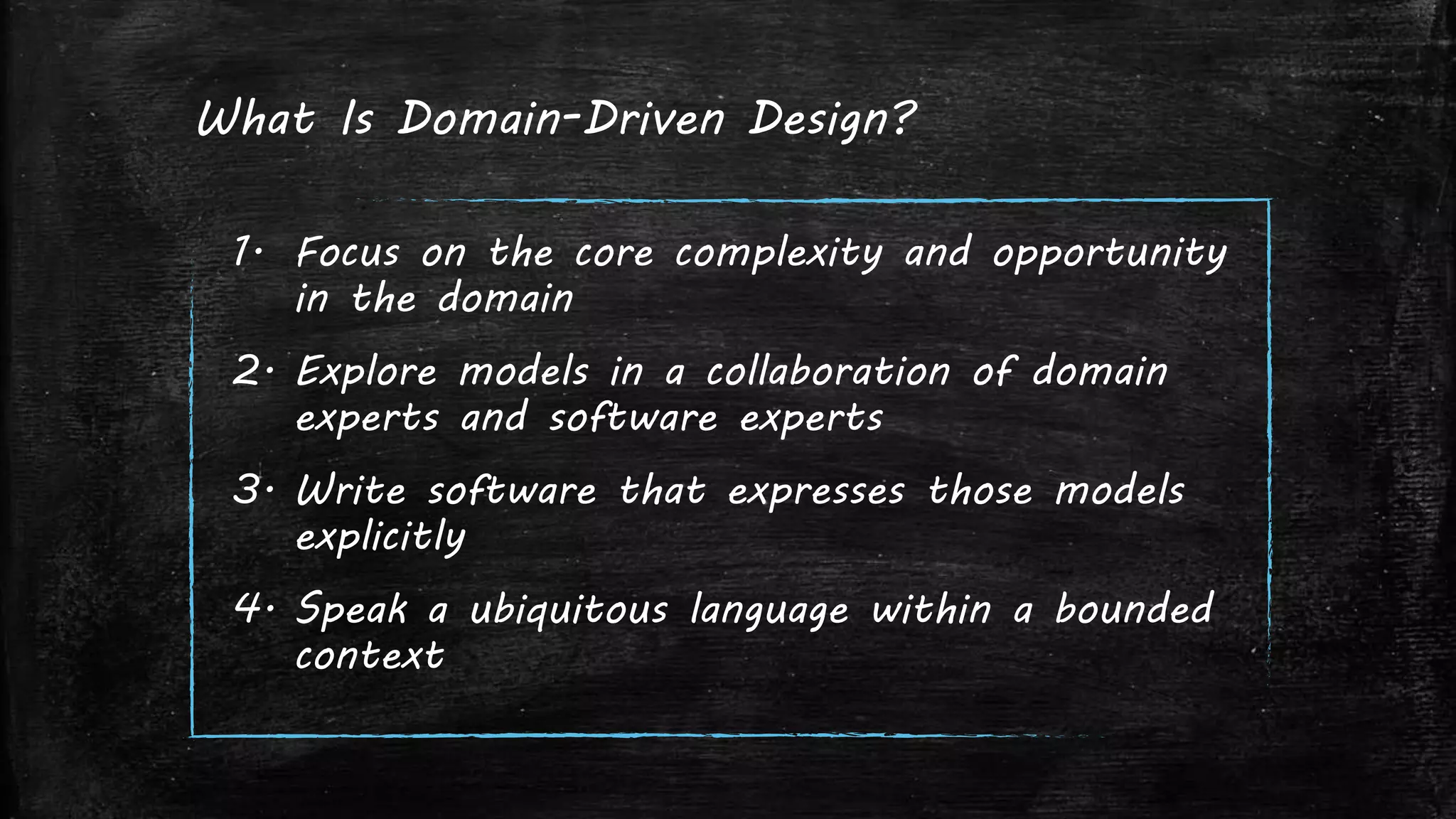 What Is Domain-Driven Design?

1. Focus on the core complexity and opportunity in the domain

2. Explore models in a collaboration of domain experts and software experts

3. Write software that expresses those models explicitly

4. Speak a ubiquitous language within a bounded context